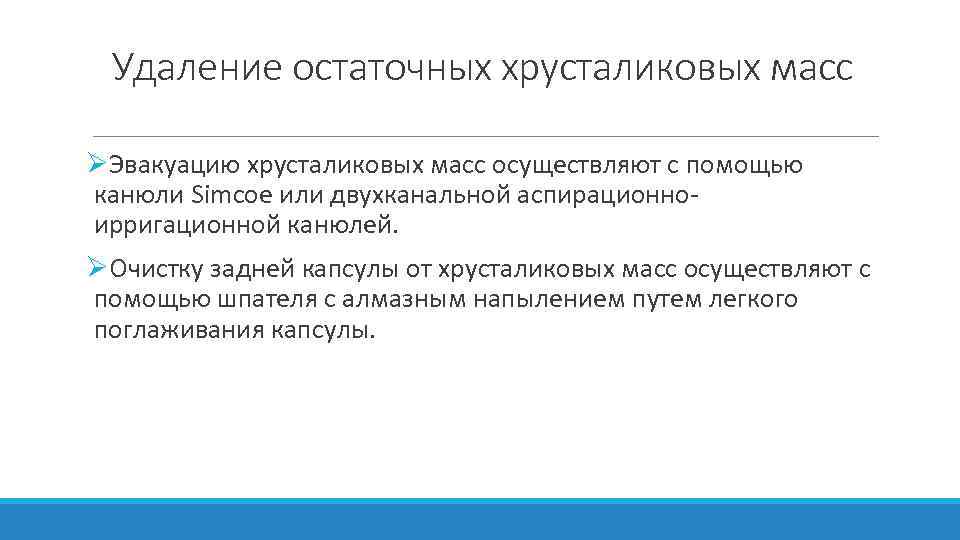 Удаление остаточных хрусталиковых масс

➢Эвакуацию хрусталиковых масс осуществляют с помощью канюли Simcoe или двухканальной аспирационно-ирригационной канюлей.

➢Очистку задней капсулы от хрусталиковых масс осуществляют с помощью шпателя с алмазным напылением путем легкого поглаживания капсулы.